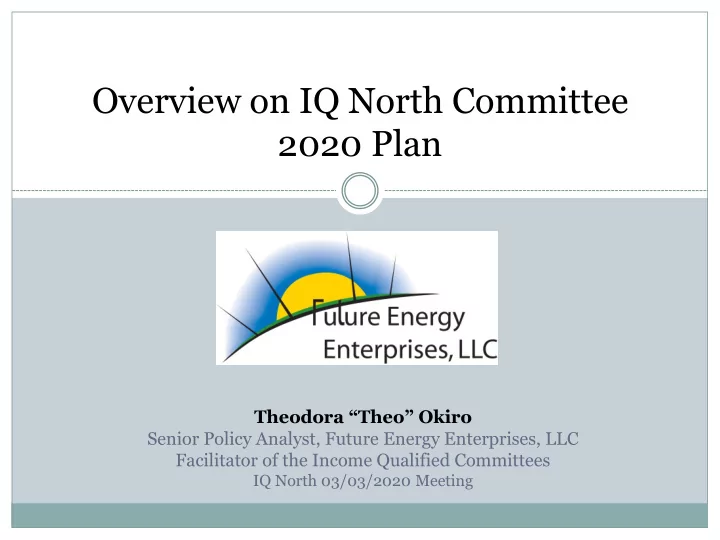 Overview on IQ North Committee 2020 Plan

Future Energy Enterprises, LLC

Theodora “Theo” Okiro
Senior Policy Analyst, Future Energy Enterprises, LLC
Facilitator of the Income Qualified Committees
IQ North 03/03/2020 Meeting